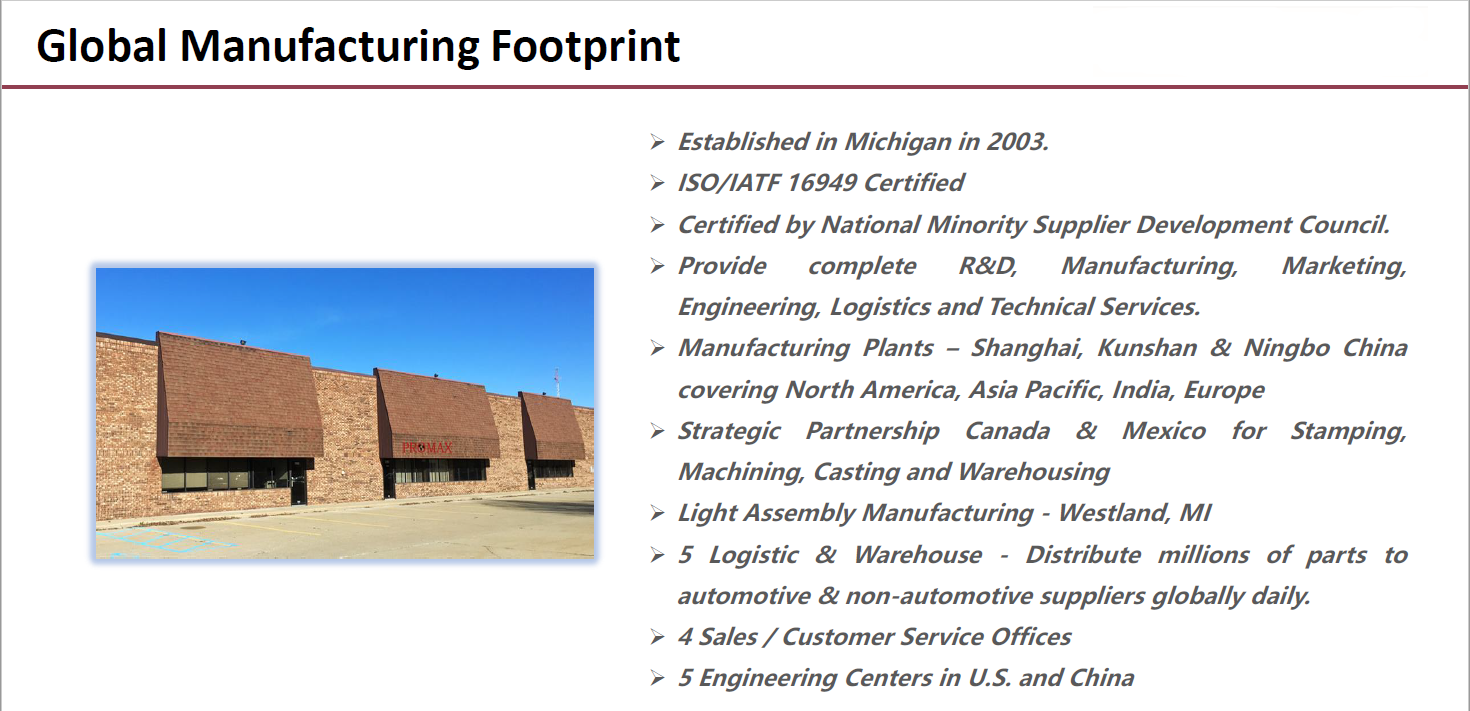 Global Manufacturing Footprint

PROMAX

➢ Established in Michigan in 2003.
➢ ISO/IATF 16949 Certified
➢ Certified by National Minority Supplier Development Council.
➢ Provide complete R&D, Manufacturing, Marketing, Engineering, Logistics and Technical Services.
➢ Manufacturing Plants – Shanghai, Kunshan & Ningbo China covering North America, Asia Pacific, India, Europe
➢ Strategic Partnership Canada & Mexico for Stamping, Machining, Casting and Warehousing
➢ Light Assembly Manufacturing - Westland, MI
➢ 5 Logistic & Warehouse - Distribute millions of parts to automotive & non-automotive suppliers globally daily.
➢ 4 Sales / Customer Service Offices
➢ 5 Engineering Centers in U.S. and China